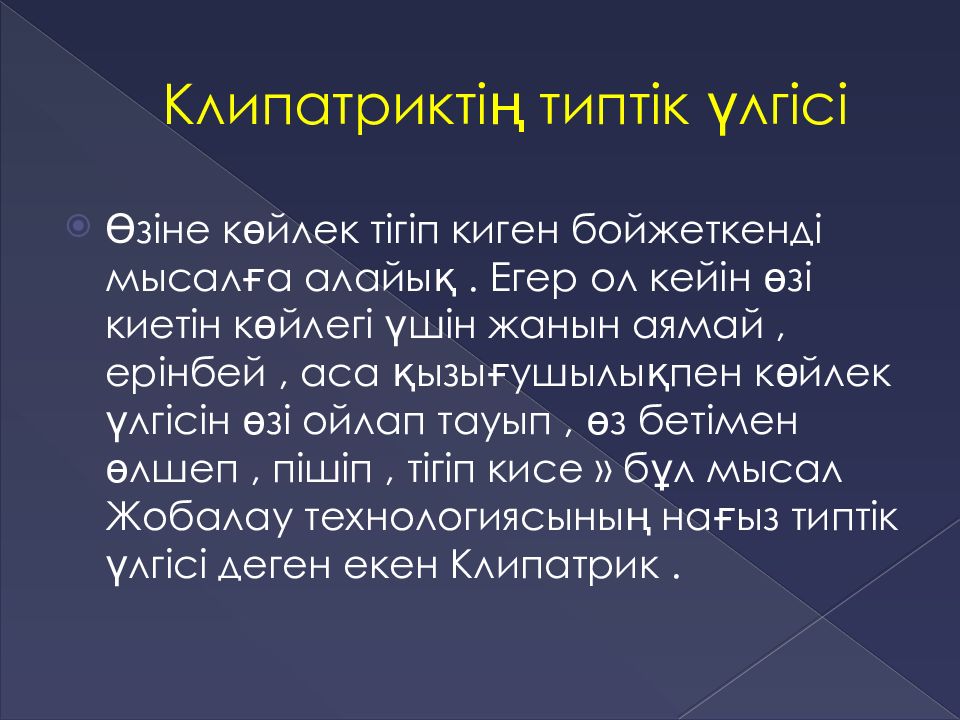 Клипатриктің типтік үлгісі

Өзіне көйлек тігіп киген бойжеткенді мысалға алайық . Егер ол кейін өзі киетін көйлегі үшін жанын аямай , ерінбей , аса қызығушылықпен көйлек үлгісін өзі ойлап тауып , өз бетімен өлшеп , пішіп , тігіп кисе » бұл мысал Жобалау технологиясының нағыз типтік үлгісі деген екен Клипатрик .